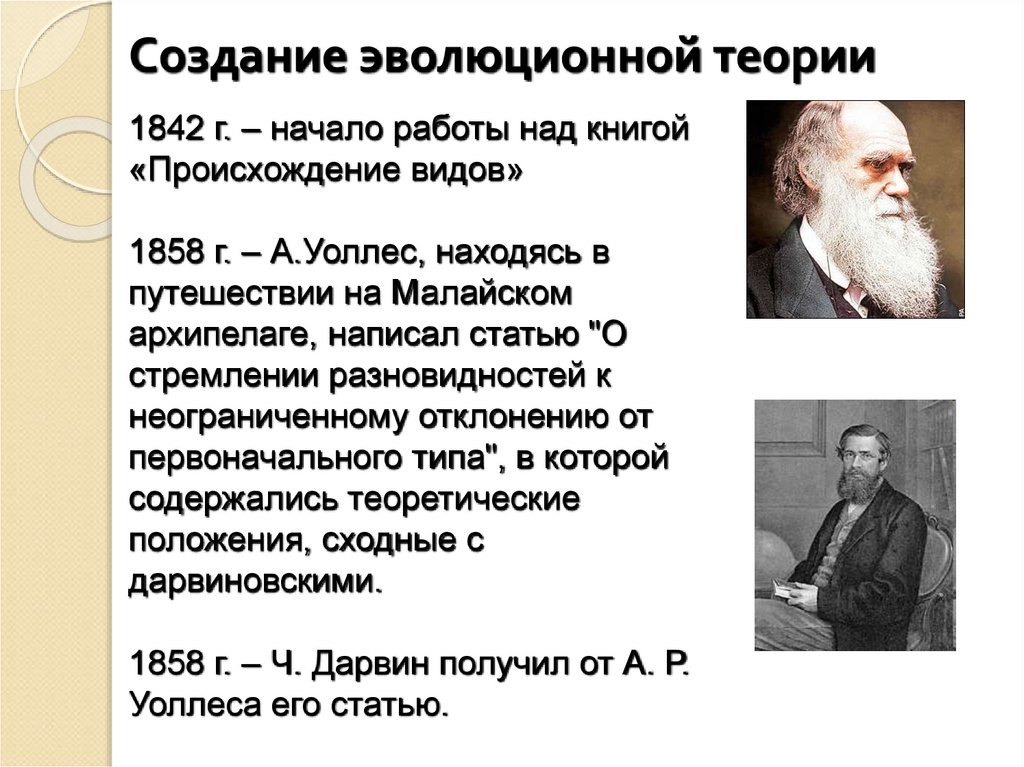 Создание эволюционной теории

1842 г. – начало работы над книгой «Происхождение видов»

1858 г. – А.Уоллес, находясь в путешествии на Малайском архипелаге, написал статью "О стремлении разновидностей к неограниченному отклонению от первоначального типа", в которой содержались теоретические положения, сходные с дарвиновскими.

1858 г. – Ч. Дарвин получил от А. Р. Уоллеса его статью.